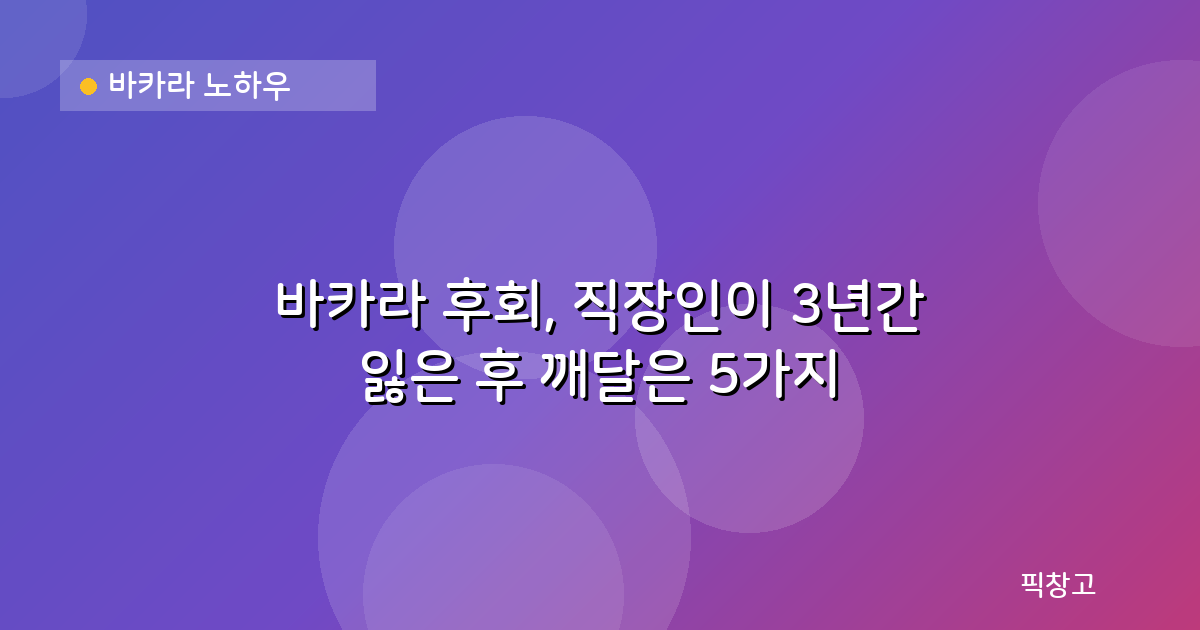 바카라 노하우

바카라 후회, 직장인이 3년간 잃은 후 깨달은 5가지

픽창고